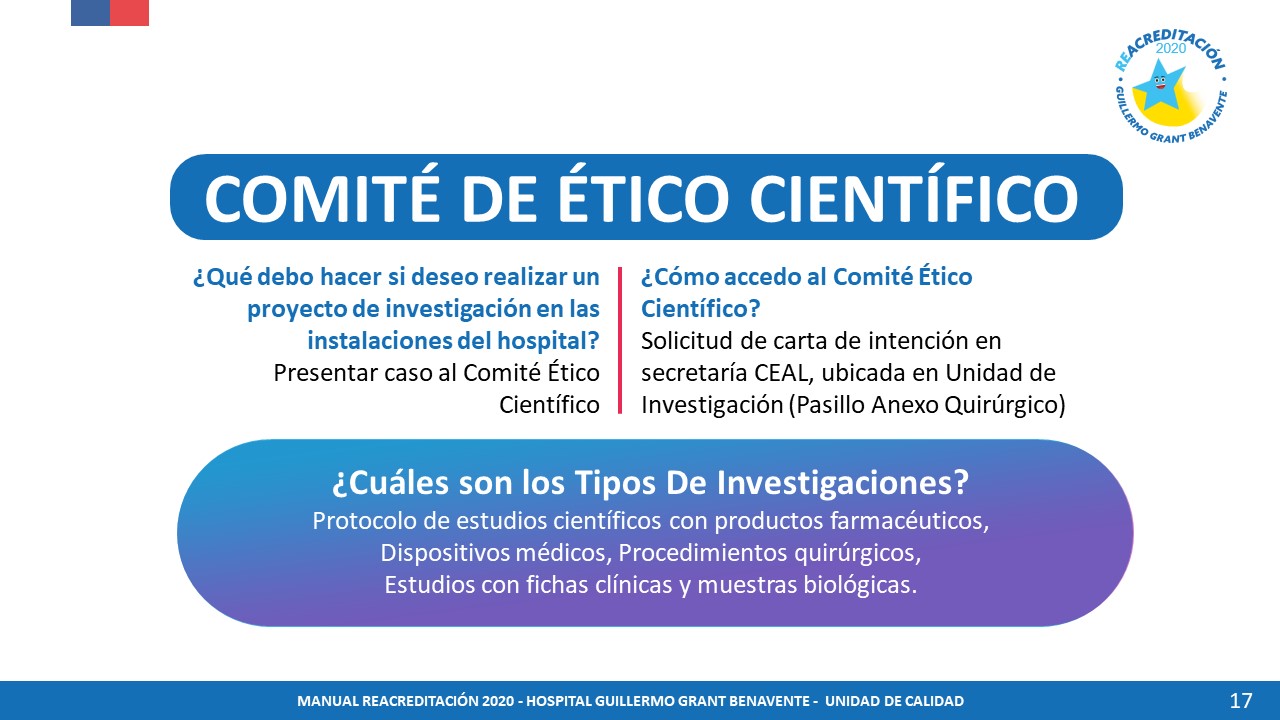 REACREDITACIÓN
2020
GUILLERMO GRANT BENAVENTE

COMITÉ DE ÉTICO CIENTÍFICO

¿Qué debo hacer si deseo realizar un proyecto de investigación en las instalaciones del hospital?
Presentar caso al Comité Ético Científico

¿Cómo accedo al Comité Ético Científico?
Solicitud de carta de intención en secretaría CEAL, ubicada en Unidad de Investigación (Pasillo Anexo Quirúrgico)

¿Cuáles son los Tipos De Investigaciones?
Protocolo de estudios científicos con productos farmacéuticos, Dispositivos médicos, Procedimientos quirúrgicos, Estudios con fichas clínicas y muestras biológicas.

MANUAL REACREDITACIÓN 2020 - HOSPITAL GUILLERMO GRANT BENAVENTE - UNIDAD DE CALIDAD

17